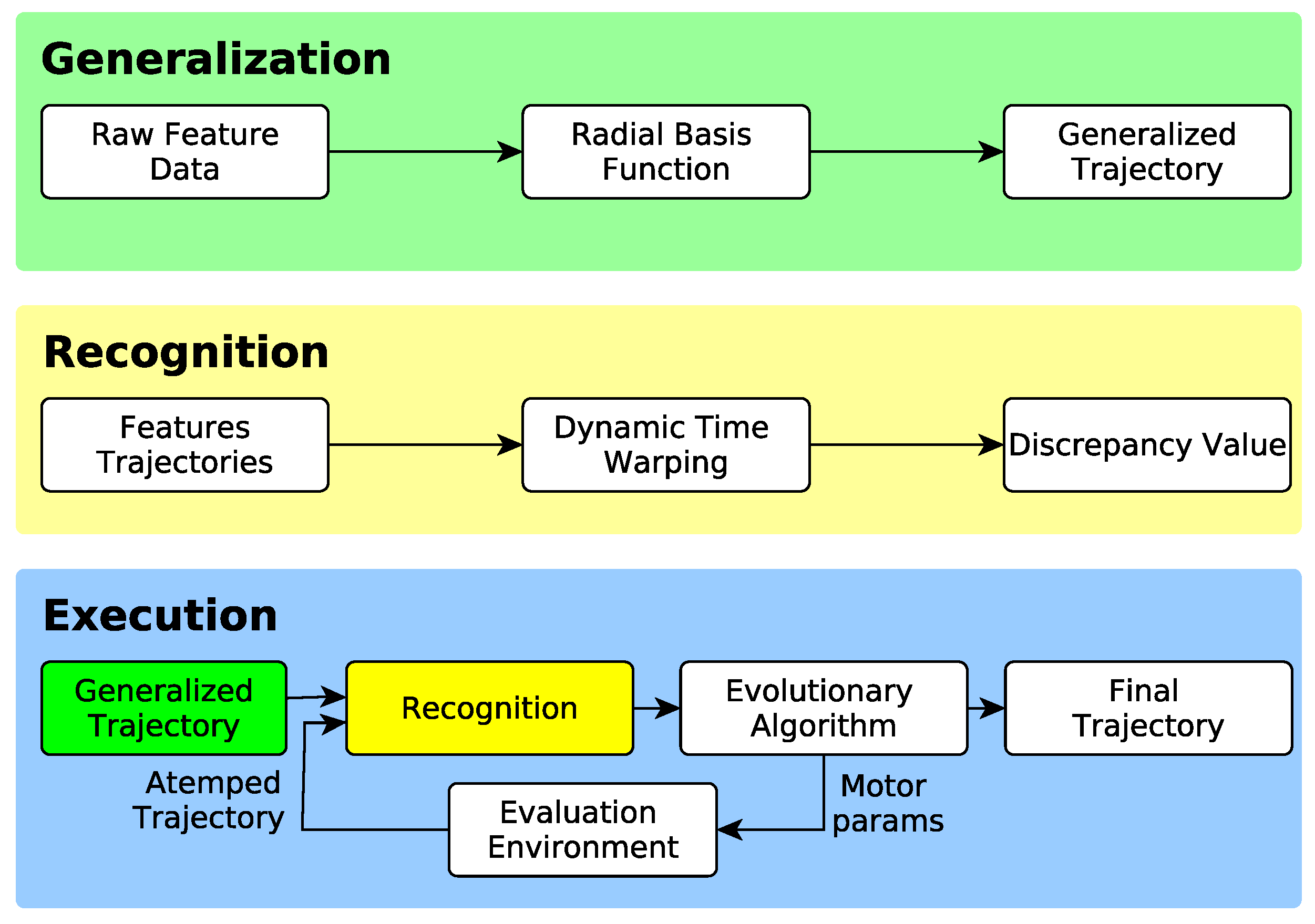 Generalization

Raw Feature Data

Radial Basis Function

Generalized Trajectory

Recognition

Features Trajectories

Dynamic Time Warping

Discrepancy Value

Execution

Generalized Trajectory

Recognition

Evolutionary Algorithm

Final Trajectory

Atemped Trajectory

Evaluation Environment

Motor params